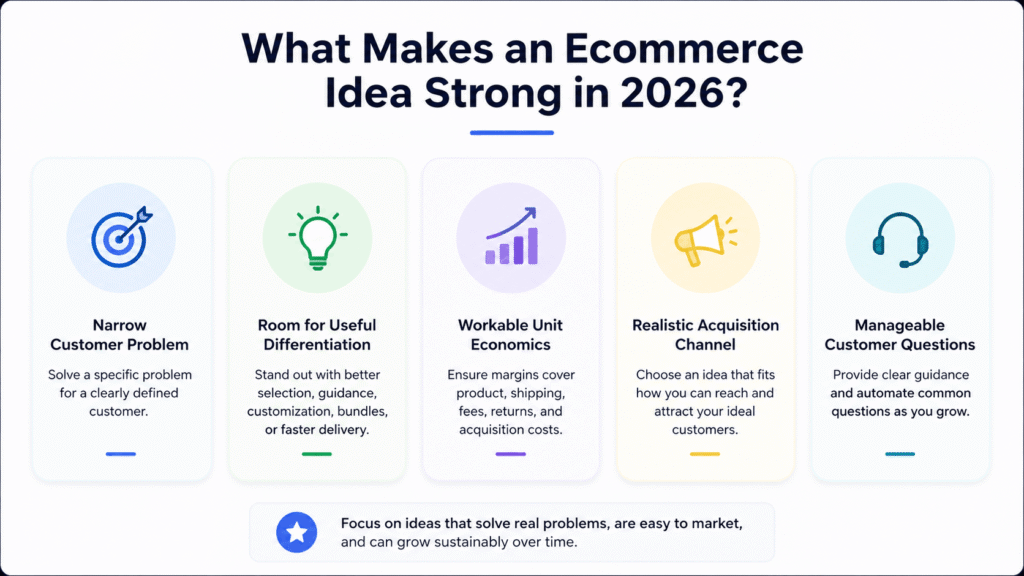 What Makes an Ecommerce Idea Strong in 2026?

Narrow Customer Problem

Solve a specific problem for a clearly defined customer.

Room for Useful Differentiation

Stand out with better selection, guidance, customization, bundles, or faster delivery.

Workable Unit Economics

Ensure margins cover product, shipping, fees, returns, and acquisition costs.

Realistic Acquisition Channel

Choose an idea that fits how you can reach and attract your ideal customers.

Manageable Customer Questions

Provide clear guidance and automate common questions as you grow.

Focus on ideas that solve real problems, are easy to market, and can grow sustainably over time.